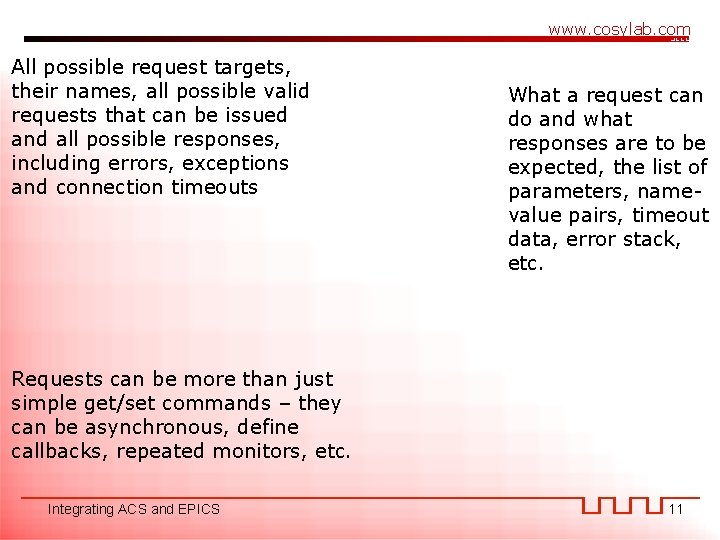 www.cosylab.com

All possible request targets, their names, all possible valid requests that can be issued and all possible responses, including errors, exceptions and connection timeouts

What a request can do and what responses are to be expected, the list of parameters, name-value pairs, timeout data, error stack, etc.

Requests can be more than just simple get/set commands – they can be asynchronous, define callbacks, repeated monitors, etc.

Integrating ACS and EPICS

11